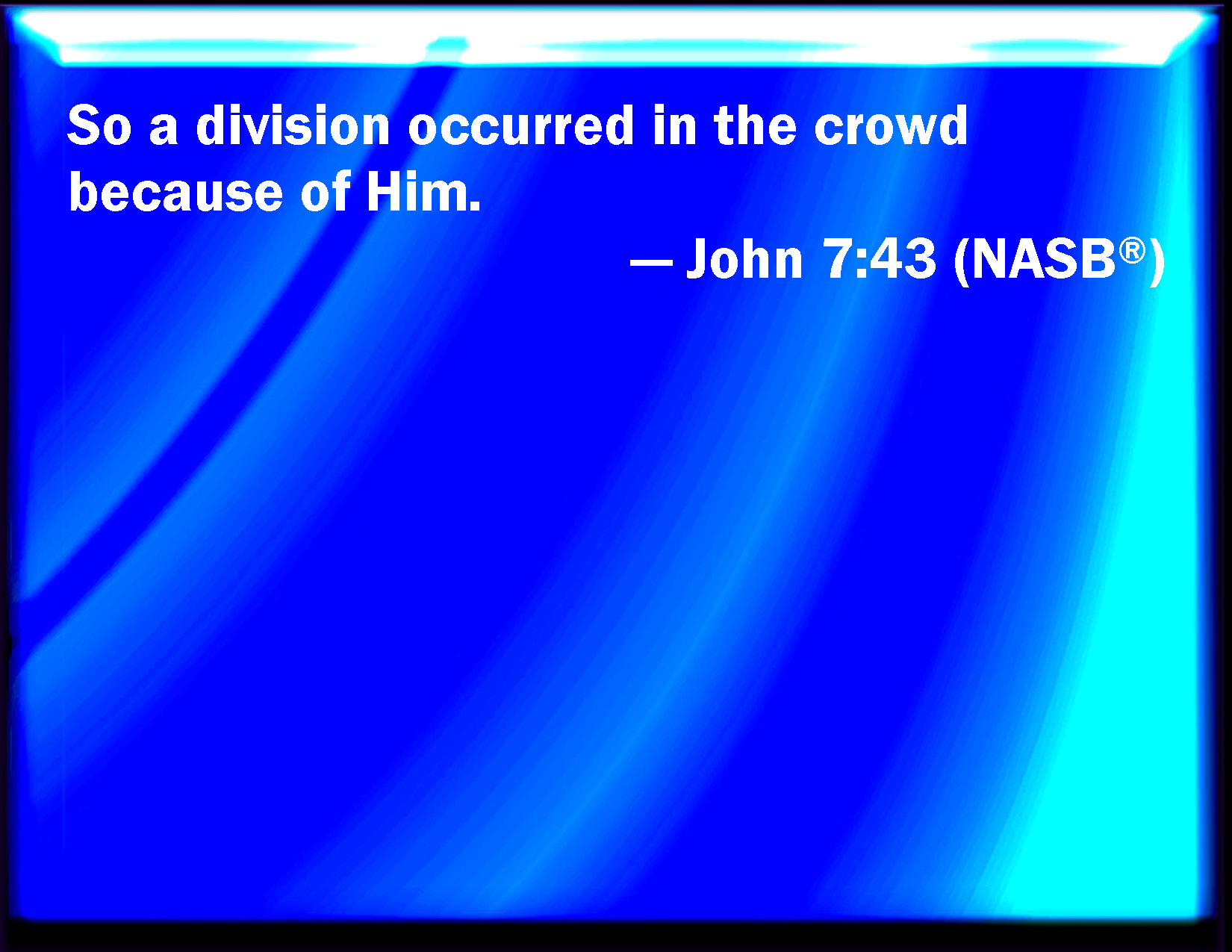 So a division occurred in the crowd because of Him.

— John 7:43 (NASB®)